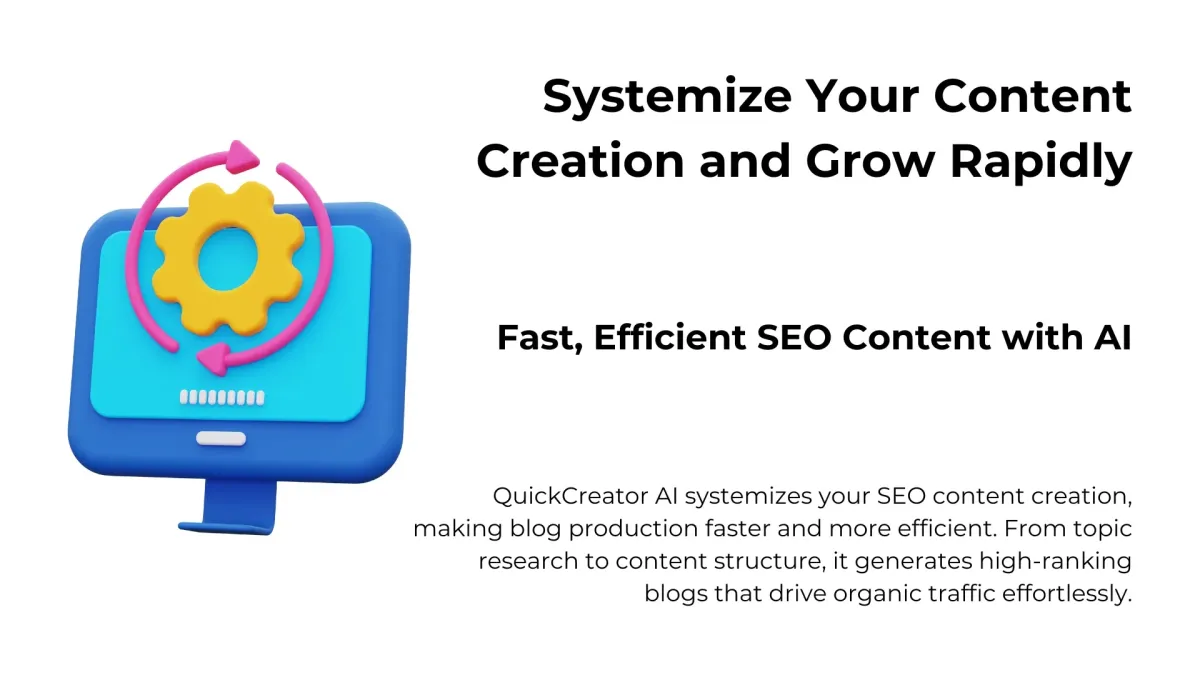 Systemize Your Content Creation and Grow Rapidly

Fast, Efficient SEO Content with AI

QuickCreator AI systemizes your SEO content creation, making blog production faster and more efficient. From topic research to content structure, it generates high-ranking blogs that drive organic traffic effortlessly.